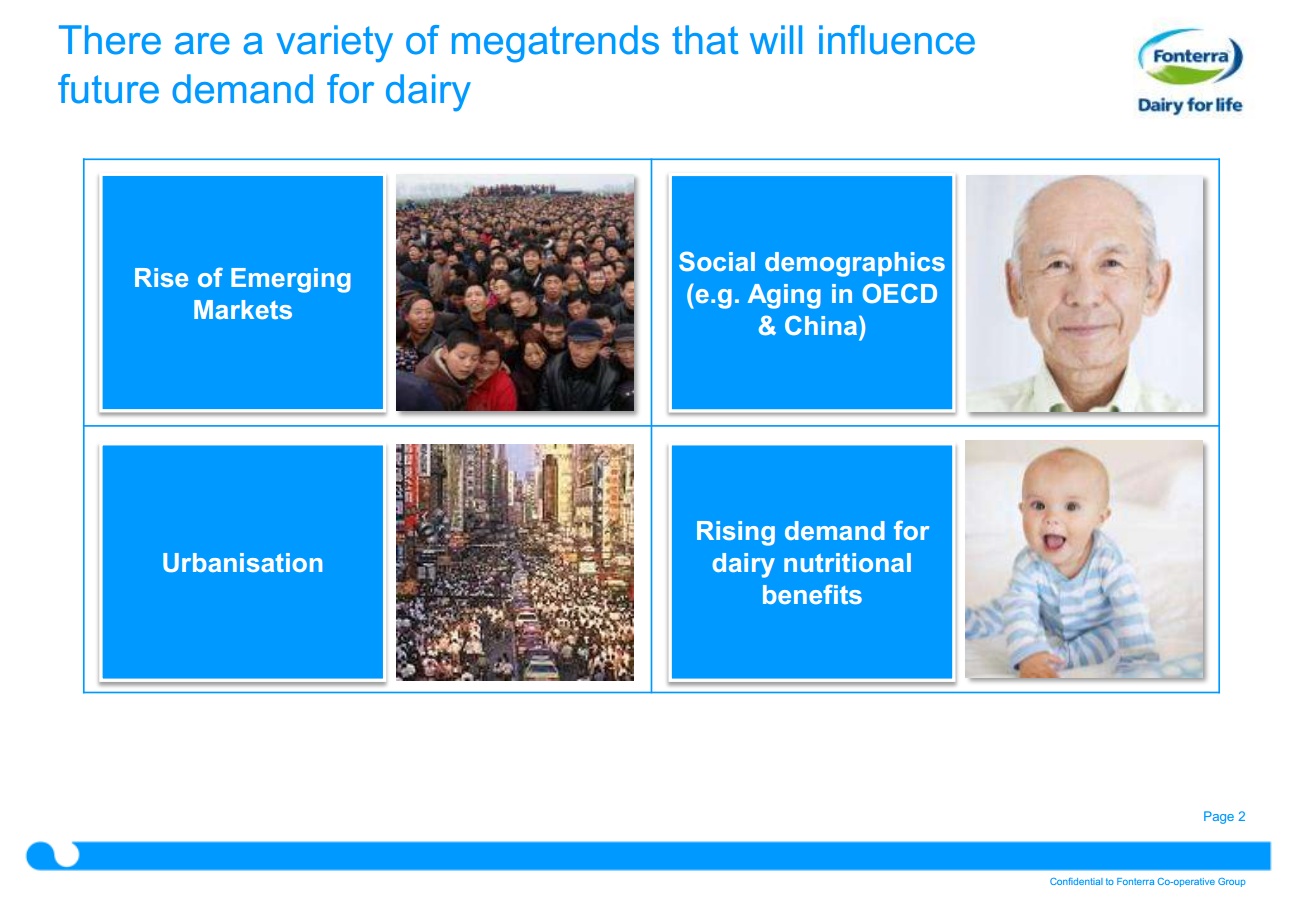 There are a variety of megatrends that will influence future demand for dairy

Fonterra
Dairy for life

Rise of Emerging Markets

Social demographics (e.g. Aging in OECD & China)

Urbanisation

Rising demand for dairy nutritional benefits

Page 2

Confidential to Fonterra Co-operative Group